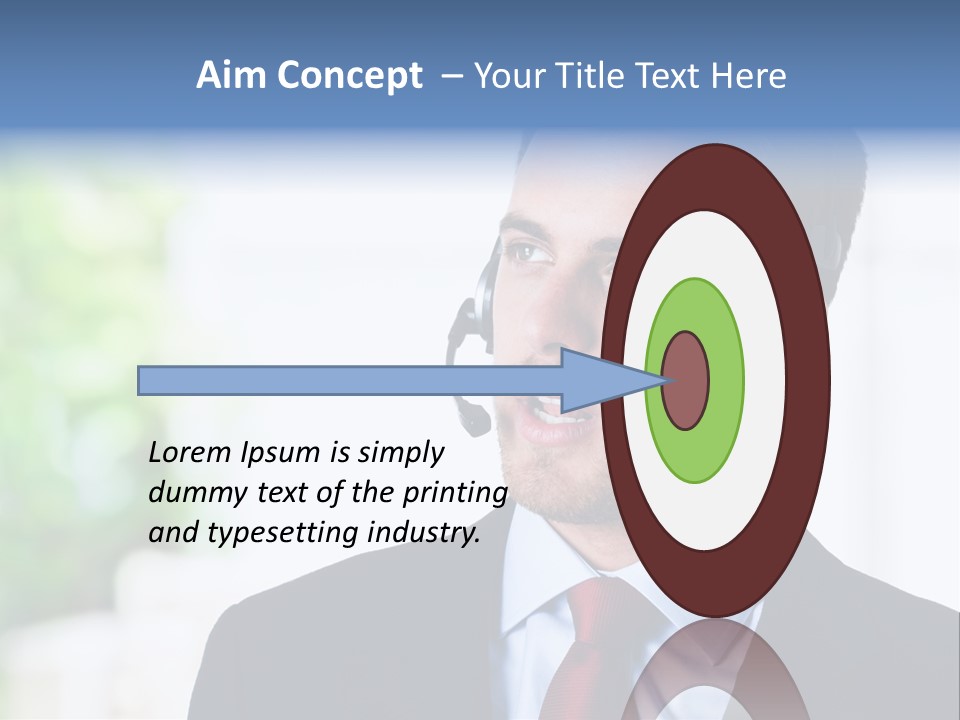 Aim Concept – Your Title Text Here

Lorem Ipsum is simply dummy text of the printing and typesetting industry.